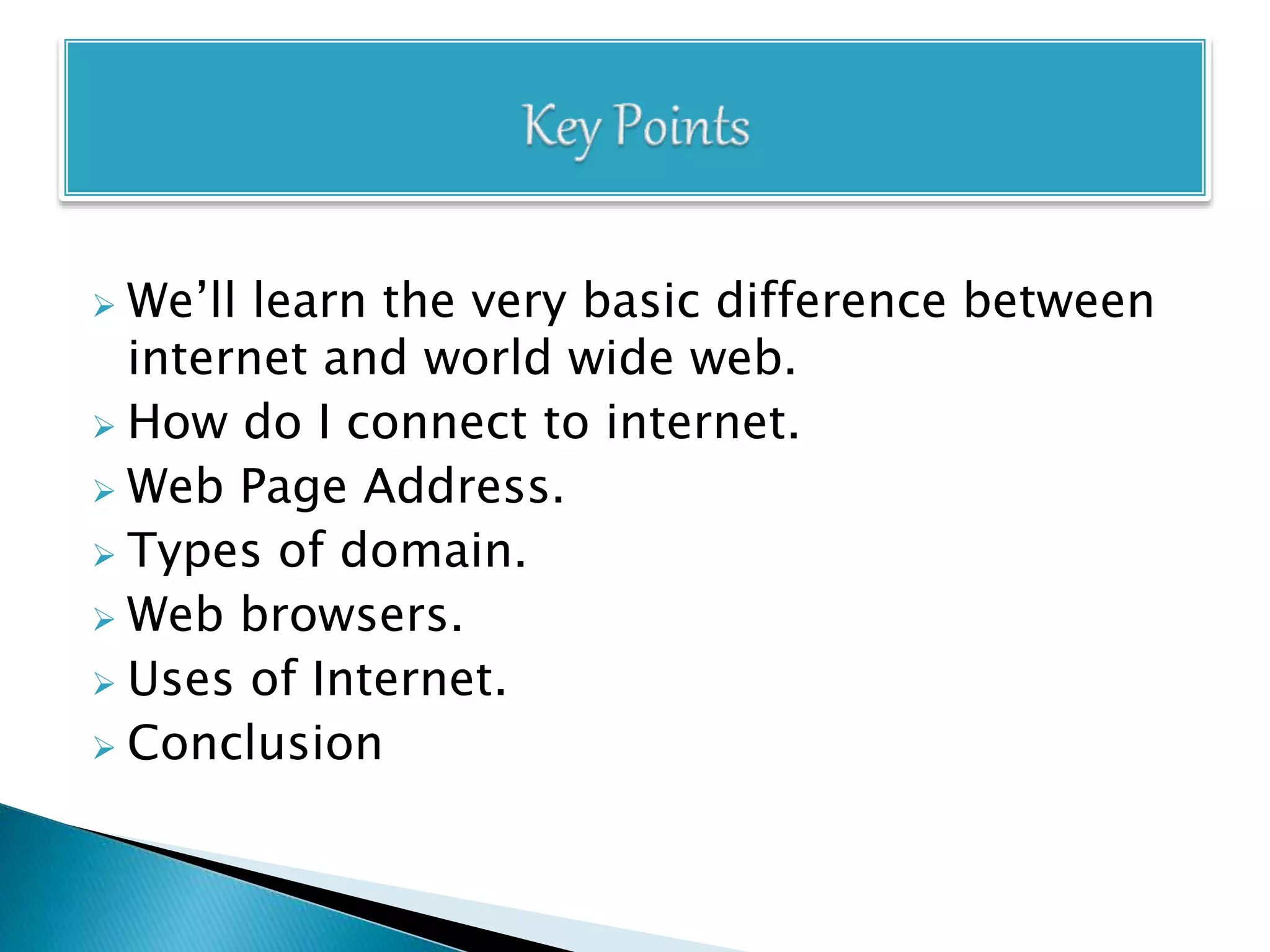 Key Points

➢ We'll learn the very basic difference between internet and world wide web.
➢ How do I connect to internet.
➢ Web Page Address.
➢ Types of domain.
➢ Web browsers.
➢ Uses of Internet.
➢ Conclusion